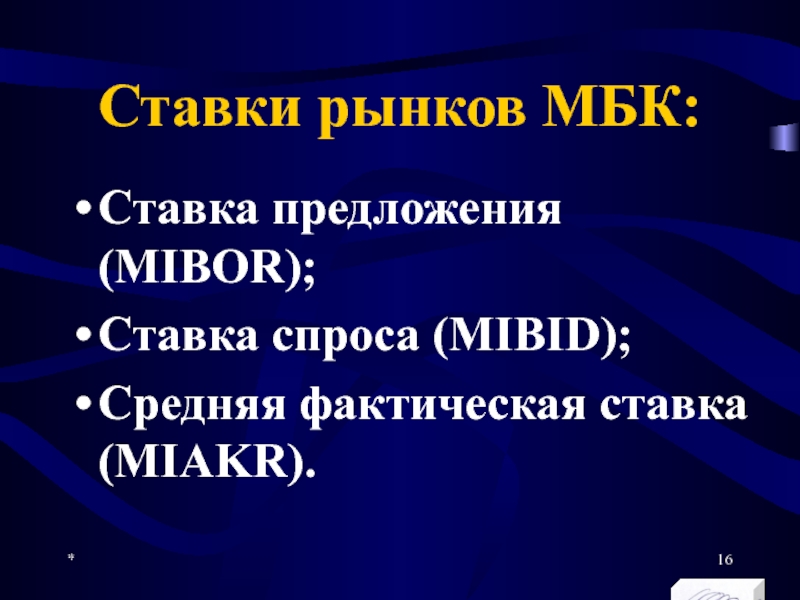 Ставки рынков МБК:

• Ставка предложения (MIBOR);

• Ставка спроса (MIBID);

• Средняя фактическая ставка (MIAKR).

*

16